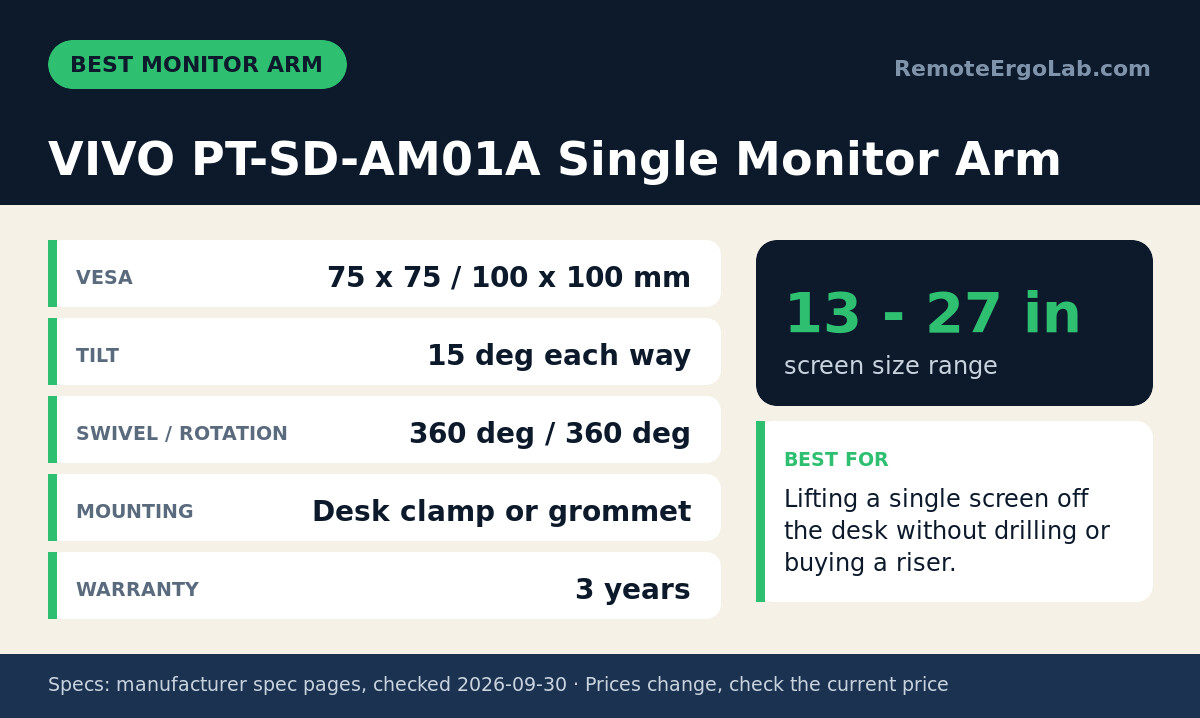 BEST MONITOR ARM

RemoteErgoLab.com

VIVO PT-SD-AM01A Single Monitor Arm

VESA
75 x 75 / 100 x 100 mm

TILT
15 deg each way

SWIVEL / ROTATION
360 deg / 360 deg

MOUNTING
Desk clamp or grommet

WARRANTY
3 years

13 - 27 in
screen size range

BEST FOR

Lifting a single screen off the desk without drilling or buying a riser.

Specs: manufacturer spec pages, checked 2026-09-30 · Prices change, check the current price